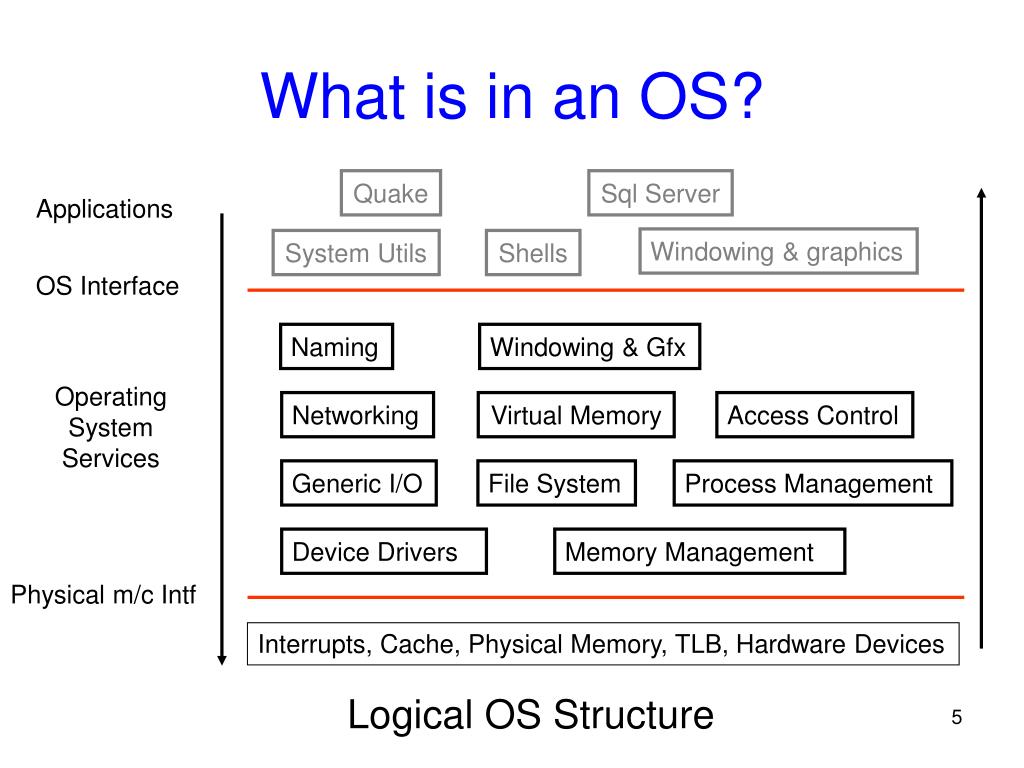 What is in an OS?

Applications

Quake

Sql Server

System Utils

Shells

Windowing & graphics

OS Interface

Naming

Windowing & Gfx

Operating System Services

Networking

Virtual Memory

Access Control

Generic I/O

File System

Process Management

Device Drivers

Memory Management

Physical m/c Intf

Interrupts, Cache, Physical Memory, TLB, Hardware Devices

Logical OS Structure

5